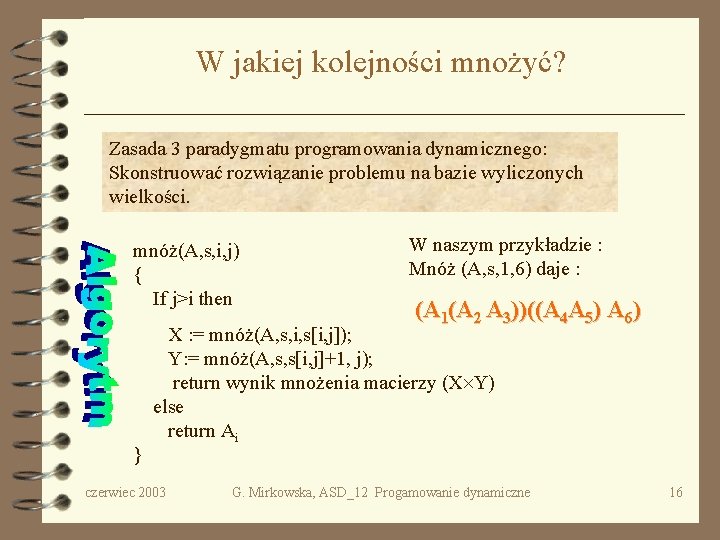 W jakiej kolejności mnożyć?

Zasada 3 paradygmatu programowania dynamicznego: Skonstruować rozwiązanie problemu na bazie wyliczonych wielkości.

Algorytm

mnóż(A,s,i,j)
{
If j>i then
X := mnóż(A,s,i,s[i,j]);
Y:= mnóż(A,s,s[i,j]+1, j);
return wynik mnożenia macierzy (X×Y)
else
return $A_i$
}

W naszym przykładzie :
Mnóż (A,s,1,6) daje :

$(A_1(A_2 A_3))((A_4A_5) A_6)$

czerwiec 2003

G. Mirkowska, ASD_12 Progamowanie dynamiczne

16